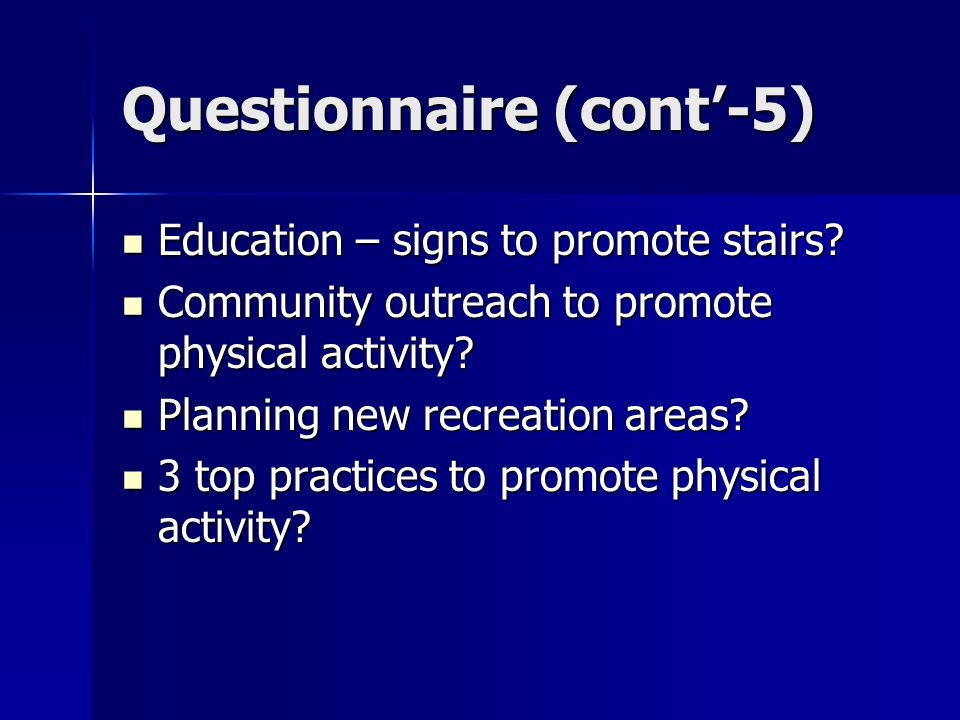 Questionnaire (cont’-5)

- Education – signs to promote stairs?
- Community outreach to promote physical activity?
- Planning new recreation areas?
- 3 top practices to promote physical activity?